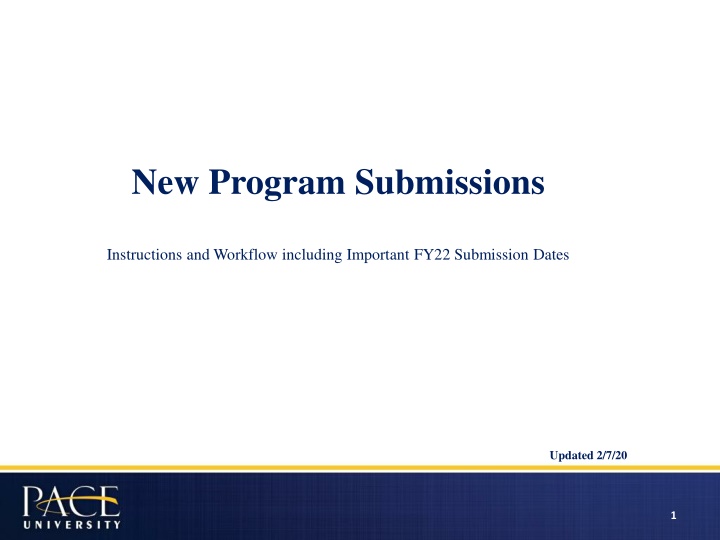 New Program Submissions

Instructions and Workflow including Important FY22 Submission Dates

Updated 2/7/20

PACE UNIVERSITY

1